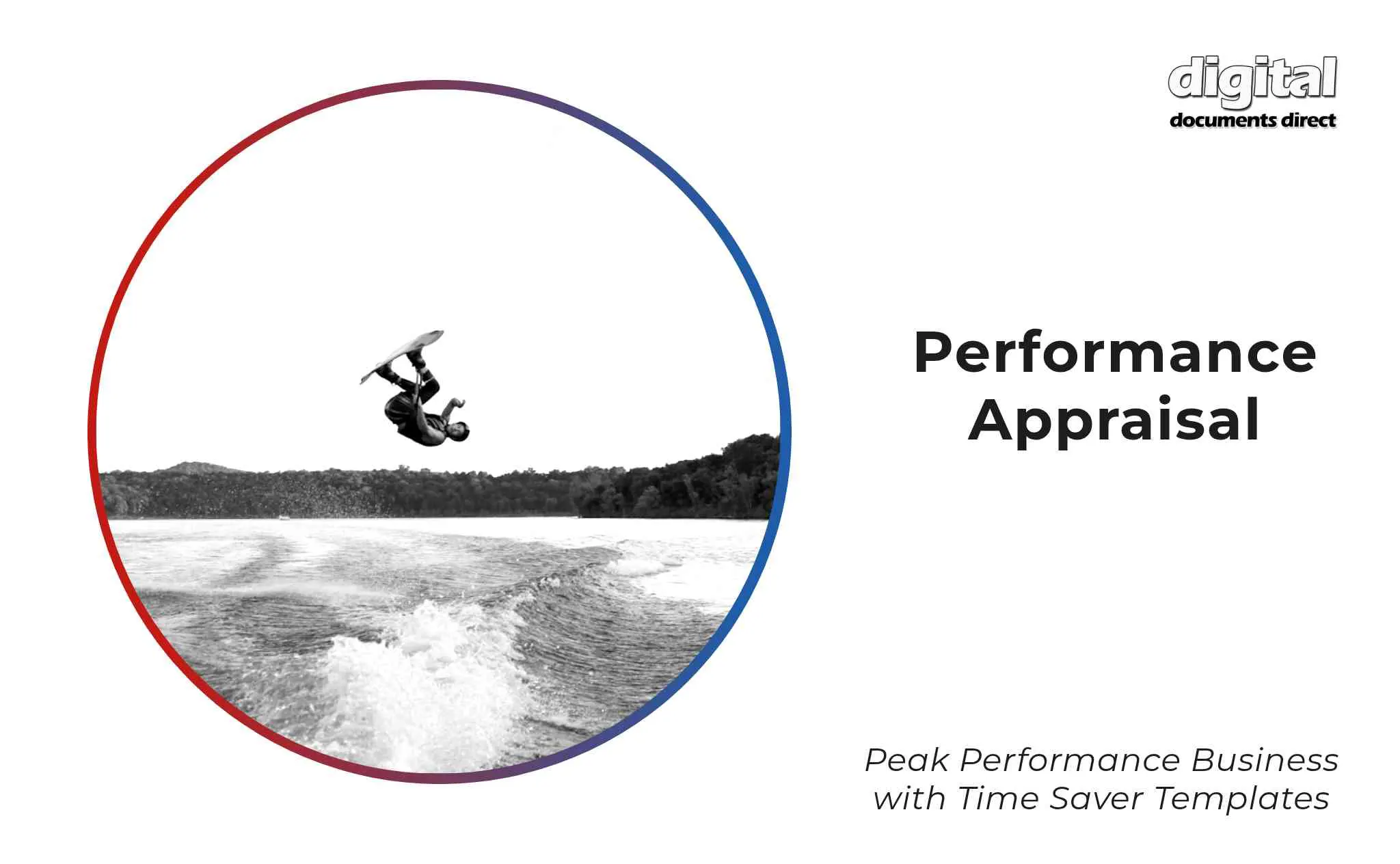 digital
documents direct

Performance Appraisal

Peak Performance Business with Time Saver Templates